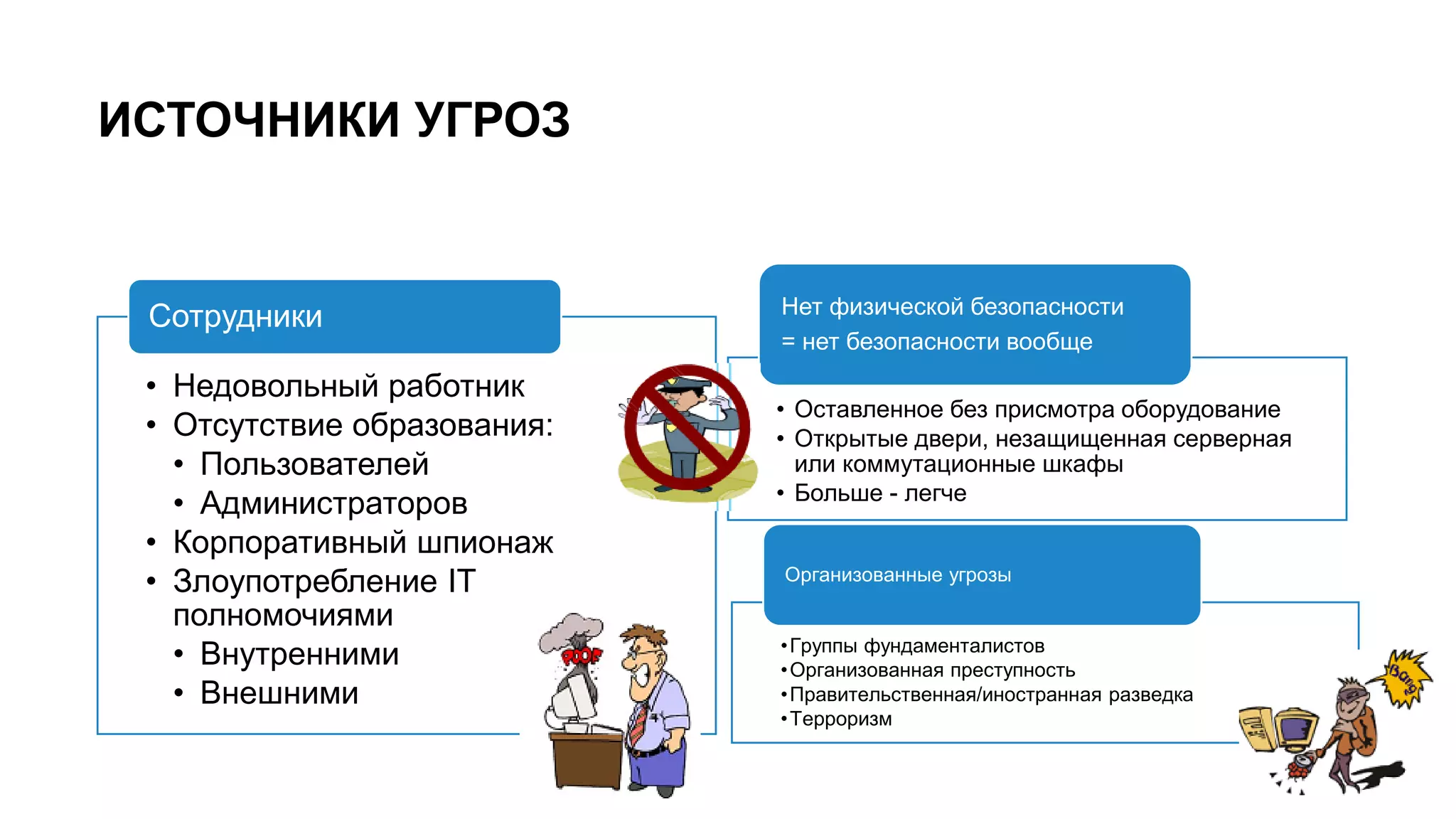 ИСТОЧНИКИ УГРОЗ

Сотрудники

• Недовольный работник
• Отсутствие образования:
  • Пользователей
  • Администраторов
• Корпоративный шпионаж
• Злоупотребление IT полномочиями
  • Внутренними
  • Внешними

POOF

Нет физической безопасности = нет безопасности вообще

• Оставленное без присмотра оборудование
• Открытые двери, незащищенная серверная или коммутационные шкафы
• Больше - легче

Организованные угрозы

•Группы фундаменталистов
•Организованная преступность
•Правительственная/иностранная разведка
•Терроризм

Bang